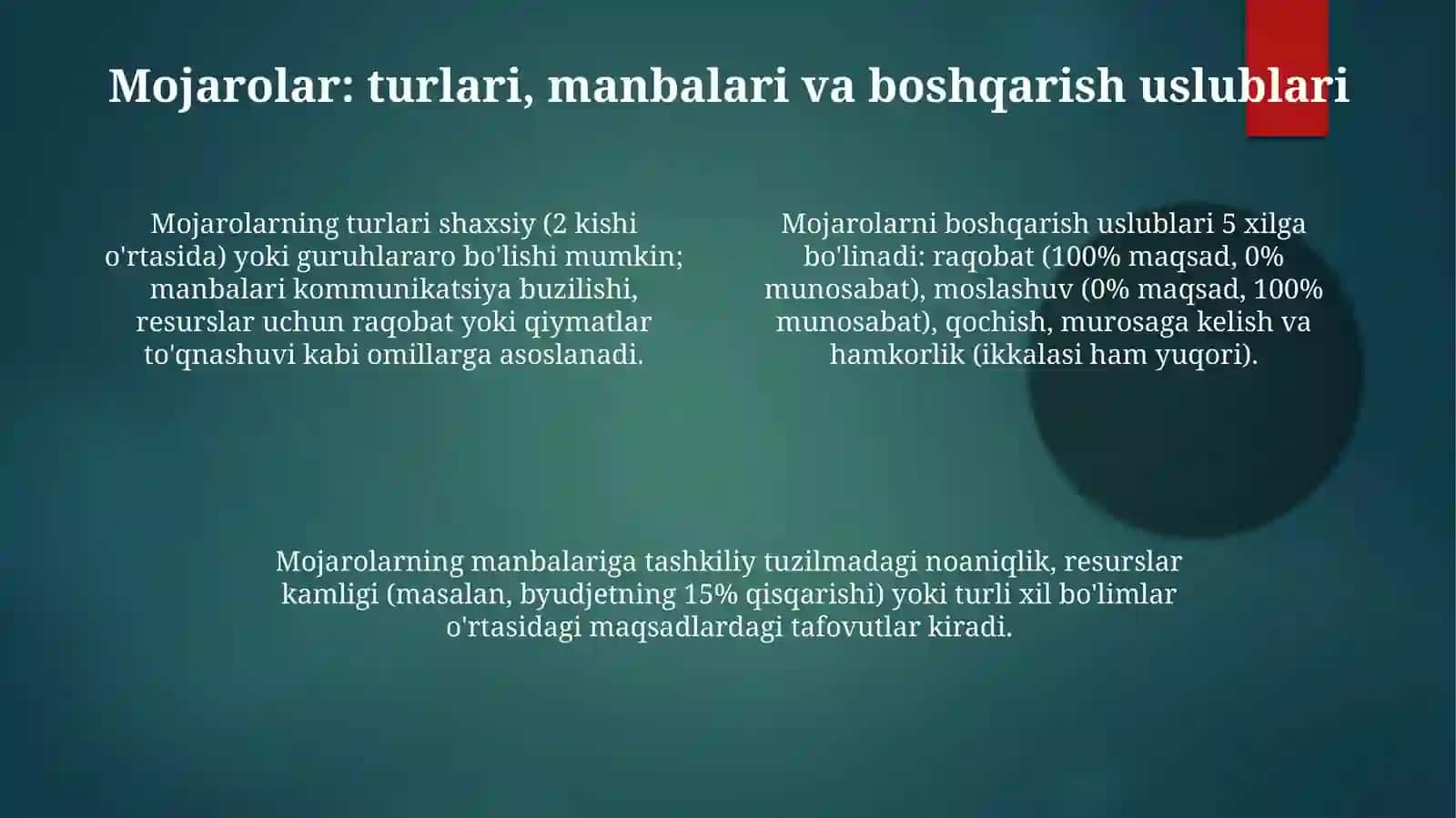 Mojarolar: turlari, manbalari va boshqarish uslublari

Mojarolarning turlari shaxsiy (2 kishi o'rtasida) yoki guruhlararo bo'lishi mumkin; manbalari kommunikatsiya buzilishi, resurslar uchun raqobat yoki qiymatlar to'qnashuvi kabi omillarga asoslanadi.

Mojarolarni boshqarish uslublari 5 xilga bo'linadi: raqobat (100% maqsad, 0% munosabat), moslashuv (0% maqsad, 100% munosabat), qochish, murosaga kelish va hamkorlik (ikkalasi ham yuqori).

Mojarolarning manbalariga tashkiliy tuzilmadagi noaniqlik, resurslar kamligi (masalan, byudjetning 15% qisqarishi) yoki turli xil bo'limlar o'rtasidagi maqsadlardagi tafovutlar kiradi.